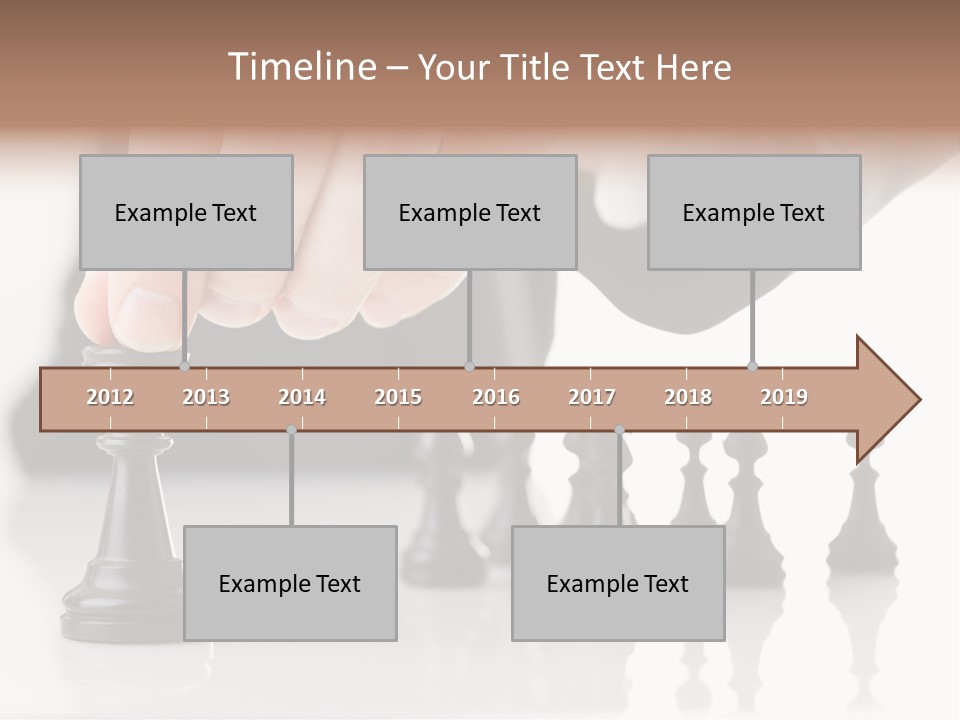 Timeline – Your Title Text Here

Example Text

Example Text

Example Text

2012 2013 2014 2015 2016 2017 2018 2019

Example Text

Example Text